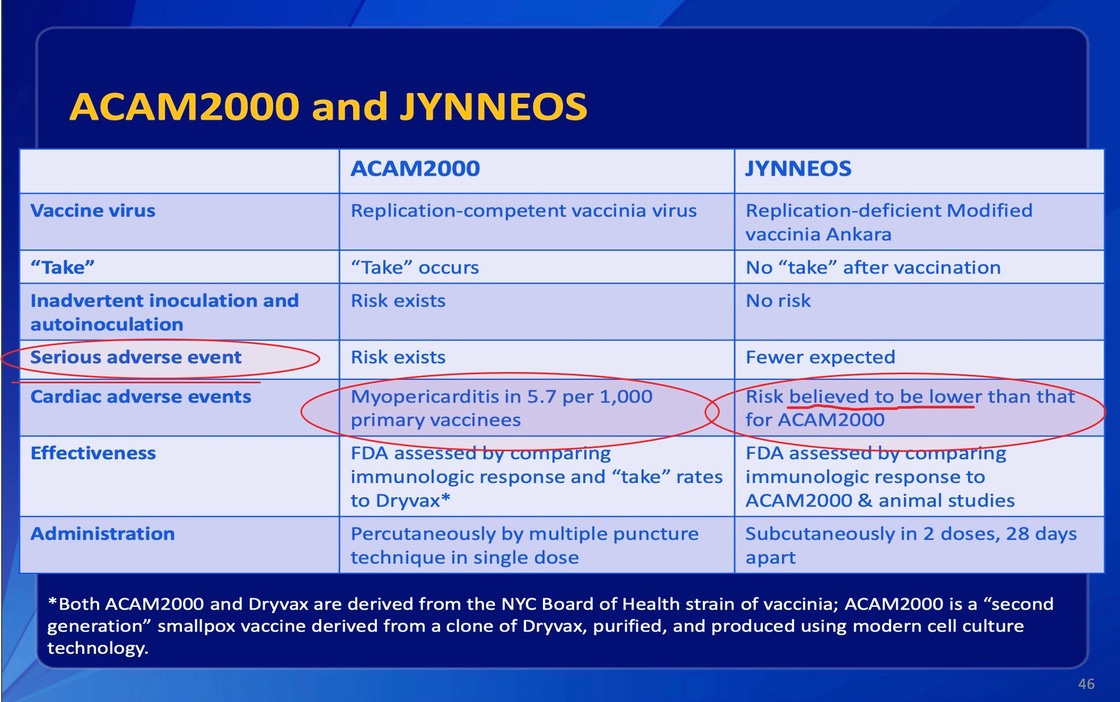 ACAM2000 and JYNNEOS

| | ACAM2000 | JYNNEOS |
|---|---|---|
| Vaccine virus | Replication-competent vaccinia virus | Replication-deficient Modified vaccinia Ankara |
| "Take" | "Take" occurs | No "take" after vaccination |
| Inadvertent inoculation and autoinoculation | Risk exists | No risk |
| Serious adverse event | Risk exists | Fewer expected |
| Cardiac adverse events | Myopericarditis in 5.7 per 1,000 primary vaccinees | Risk believed to be lower than that for ACAM2000 |
| Effectiveness | FDA assessed by comparing immunologic response and "take" rates to Dryvax* | FDA assessed by comparing immunologic response to ACAM2000 & animal studies |
| Administration | Percutaneously by multiple puncture technique in single dose | Subcutaneously in 2 doses, 28 days apart |

*Both ACAM2000 and Dryvax are derived from the NYC Board of Health strain of vaccinia; ACAM2000 is a "second generation" smallpox vaccine derived from a clone of Dryvax, purified, and produced using modern cell culture technology.

46